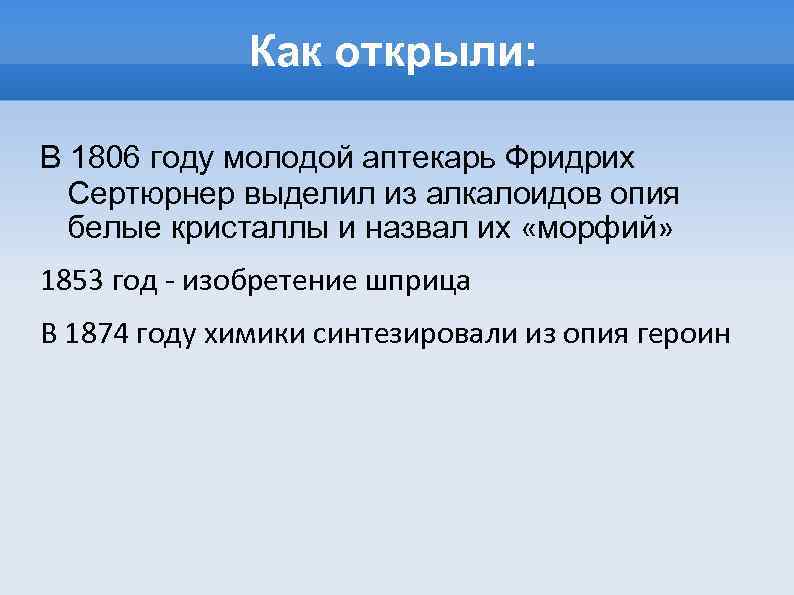 Как открыли:

В 1806 году молодой аптекарь Фридрих Сертюрнер выделил из алкалоидов опия белые кристаллы и назвал их «морфий»

1853 год - изобретение шприца

В 1874 году химики синтезировали из опия героин